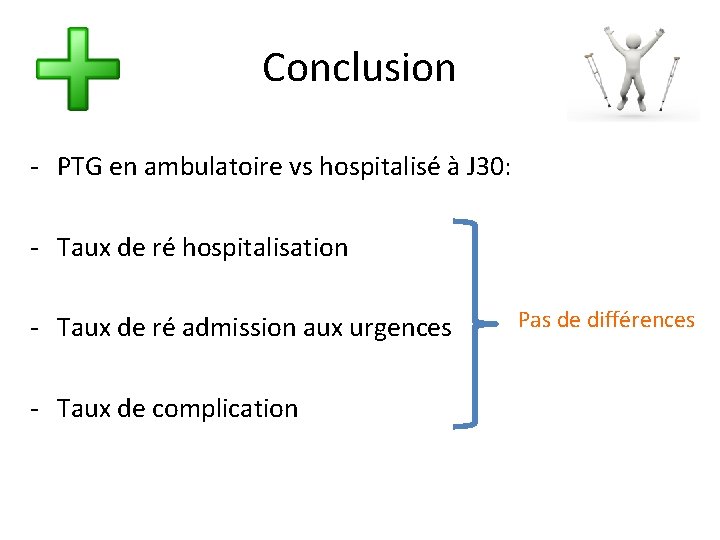 Conclusion

- PTG en ambulatoire vs hospitalisé à J30:

- Taux de ré hospitalisation

- Taux de ré admission aux urgences

- Taux de complication

Pas de différences